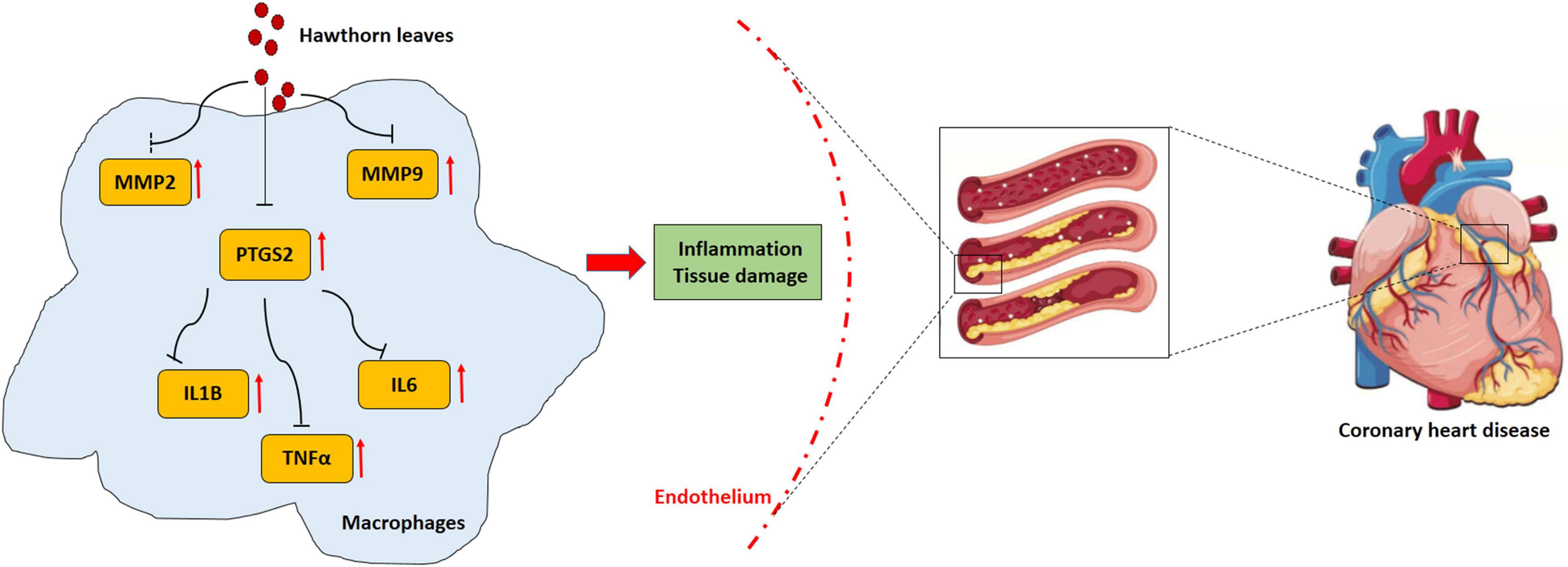 Hawthorn leaves

MMP2

MMP9

PTGS2

IL1B

IL6

TNFα

Macrophages

Inflammation
Tissue damage

Endothelium

Coronary heart disease